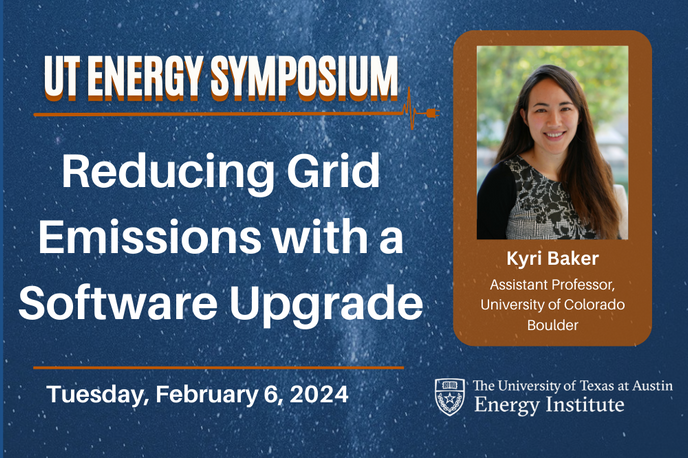 UT ENERGY SYMPOSIUM

Reducing Grid Emissions with a Software Upgrade

Tuesday, February 6, 2024

Kyri Baker
Assistant Professor, University of Colorado Boulder

The University of Texas at Austin
Energy Institute